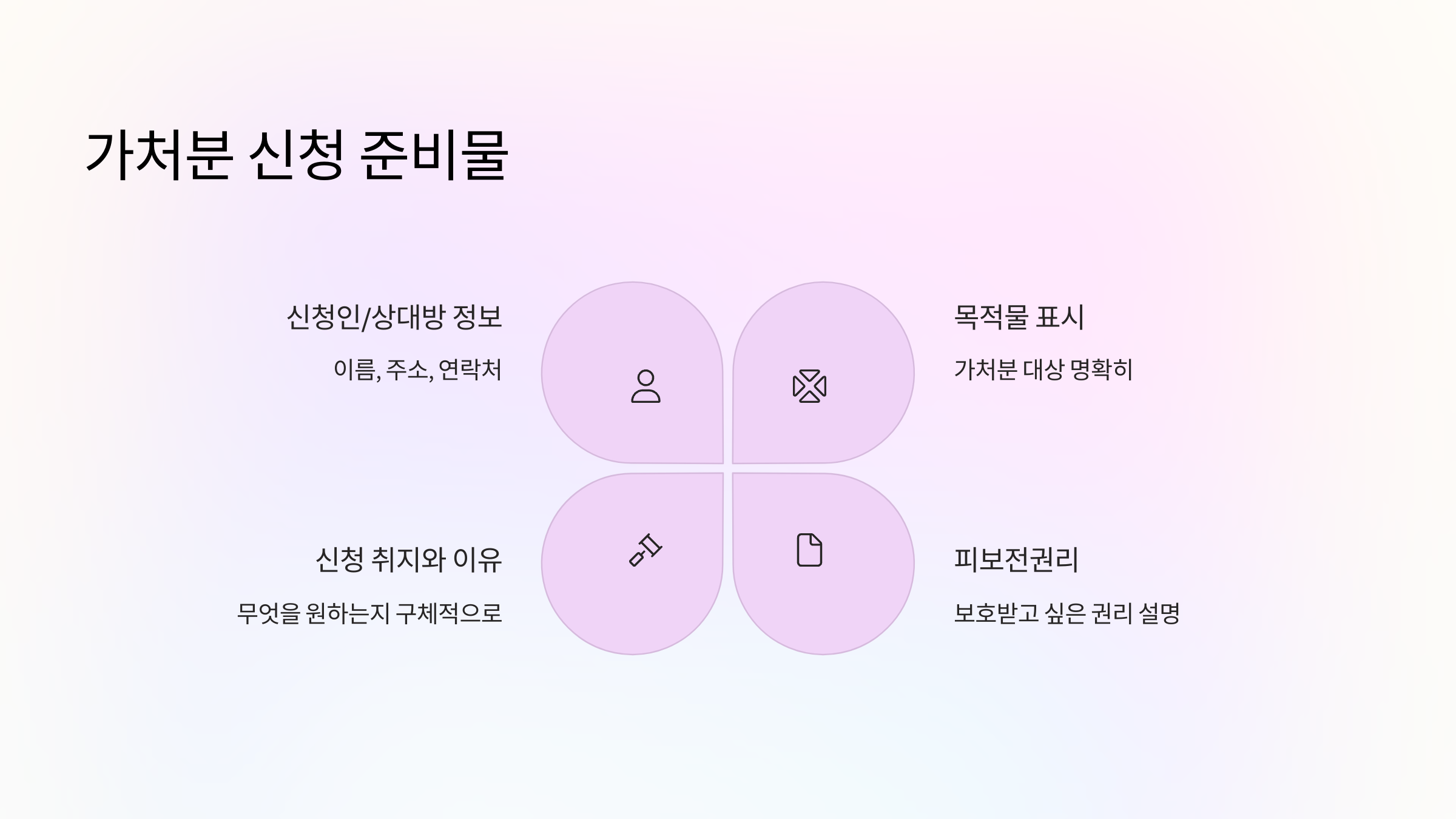 가처분 신청 준비물

신청인/상대방 정보

이름, 주소, 연락처

목적물 표시

가처분 대상 명확히

신청 취지와 이유

무엇을 원하는지 구체적으로

피보전권리

보호받고 싶은 권리 설명